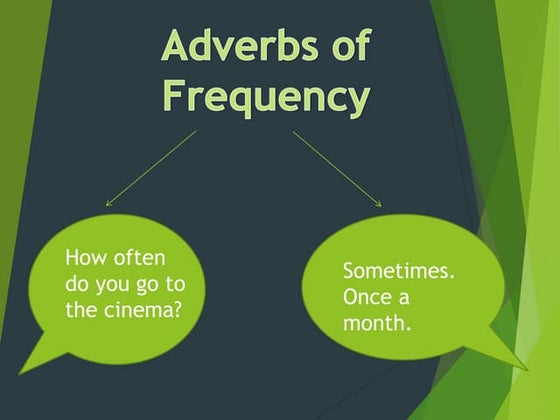 Adverbs of Frequency

How often do you go to the cinema?

Sometimes. Once a month.